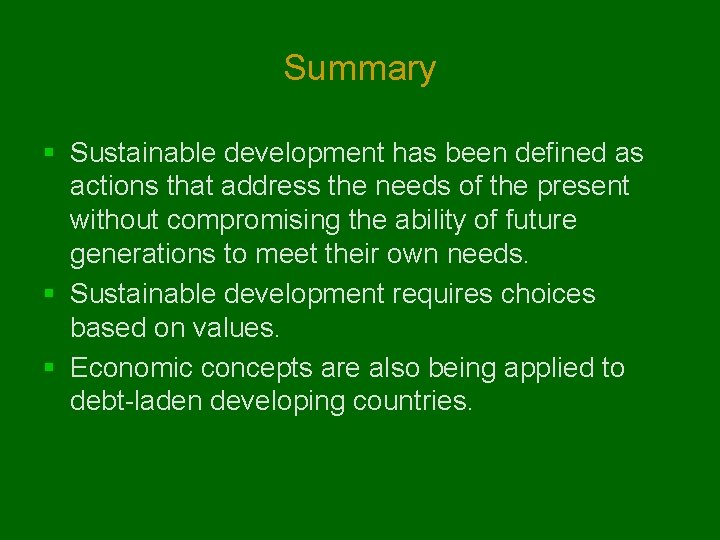 Summary

▪ Sustainable development has been defined as actions that address the needs of the present without compromising the ability of future generations to meet their own needs.
▪ Sustainable development requires choices based on values.
▪ Economic concepts are also being applied to debt-laden developing countries.